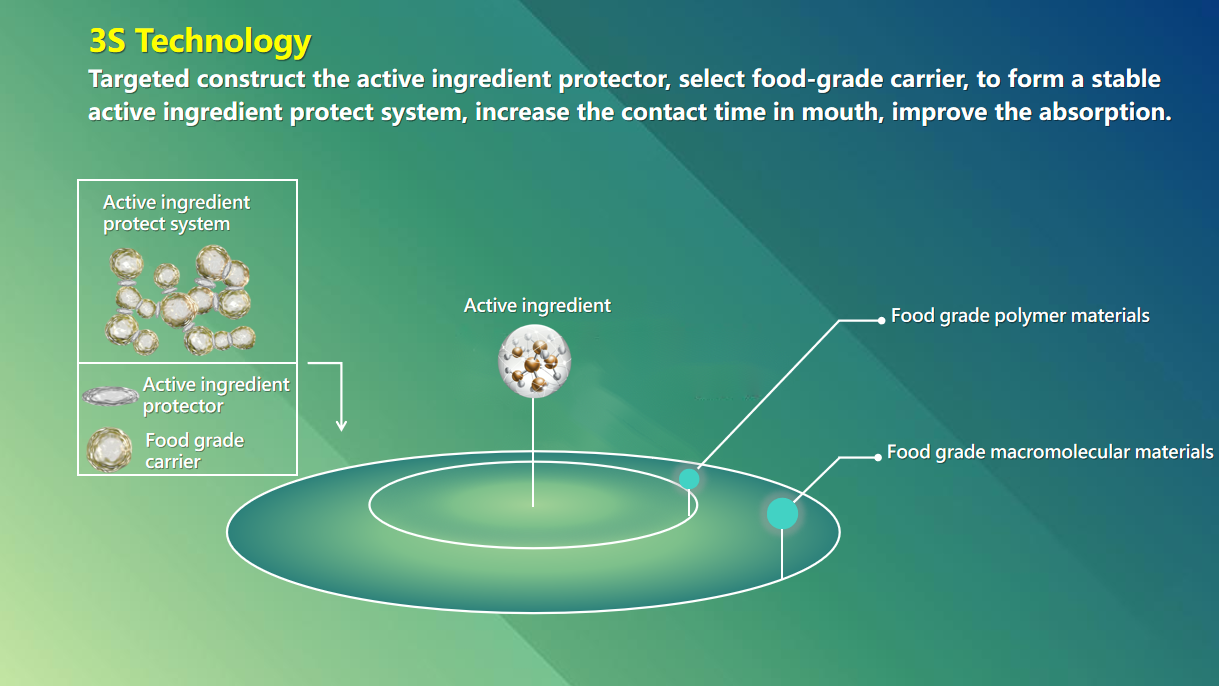 3S Technology

Targeted construct the active ingredient protector, select food-grade carrier, to form a stable active ingredient protect system, increase the contact time in mouth, improve the absorption.

Active ingredient protect system

Active ingredient protector

Food grade carrier

Active ingredient

Food grade polymer materials

Food grade macromolecular materials